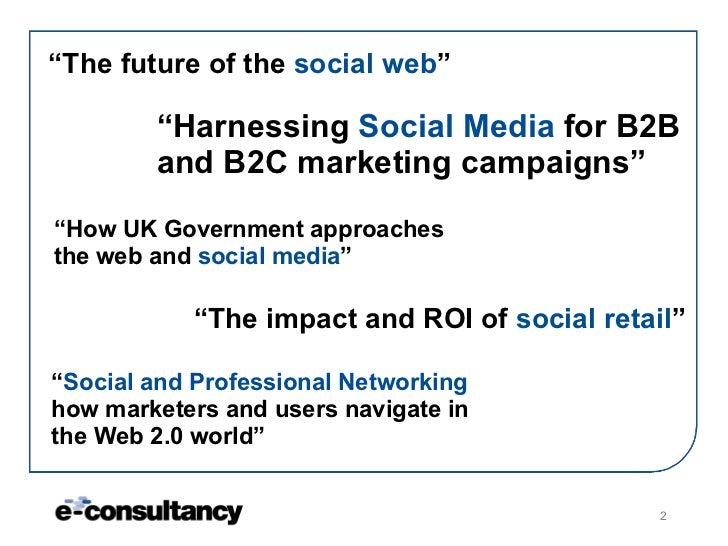 “The future of the social web”

“Harnessing Social Media for B2B and B2C marketing campaigns”

“How UK Government approaches the web and social media”

“The impact and ROI of social retail”

“Social and Professional Networking how marketers and users navigate in the Web 2.0 world”

e-consultancy

2